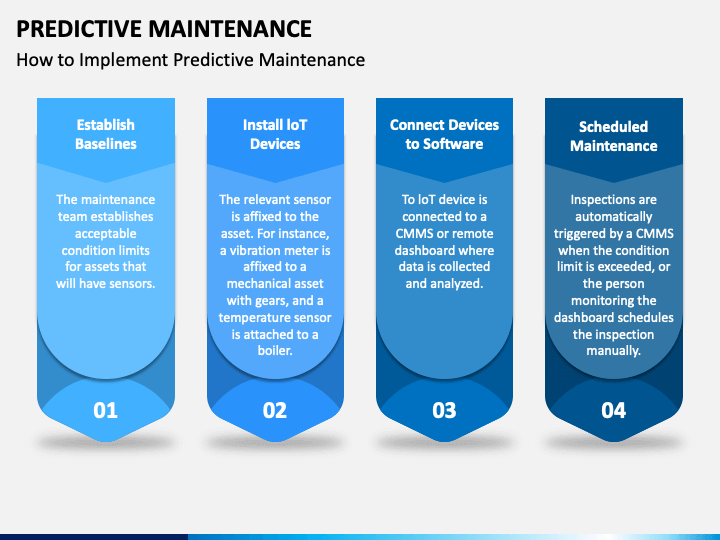 PREDICTIVE MAINTENANCE

How to Implement Predictive Maintenance

Establish Baselines

The maintenance team establishes acceptable condition limits for assets that will have sensors.

01

Install IoT Devices

The relevant sensor is affixed to the asset. For instance, a vibration meter is affixed to a mechanical asset with gears, and a temperature sensor is attached to a boiler.

02

Connect Devices to Software

To IoT device is connected to a CMMS or remote dashboard where data is collected and analyzed.

03

Scheduled Maintenance

Inspections are automatically triggered by a CMMS when the condition limit is exceeded, or the person monitoring the dashboard schedules the inspection manually.

04